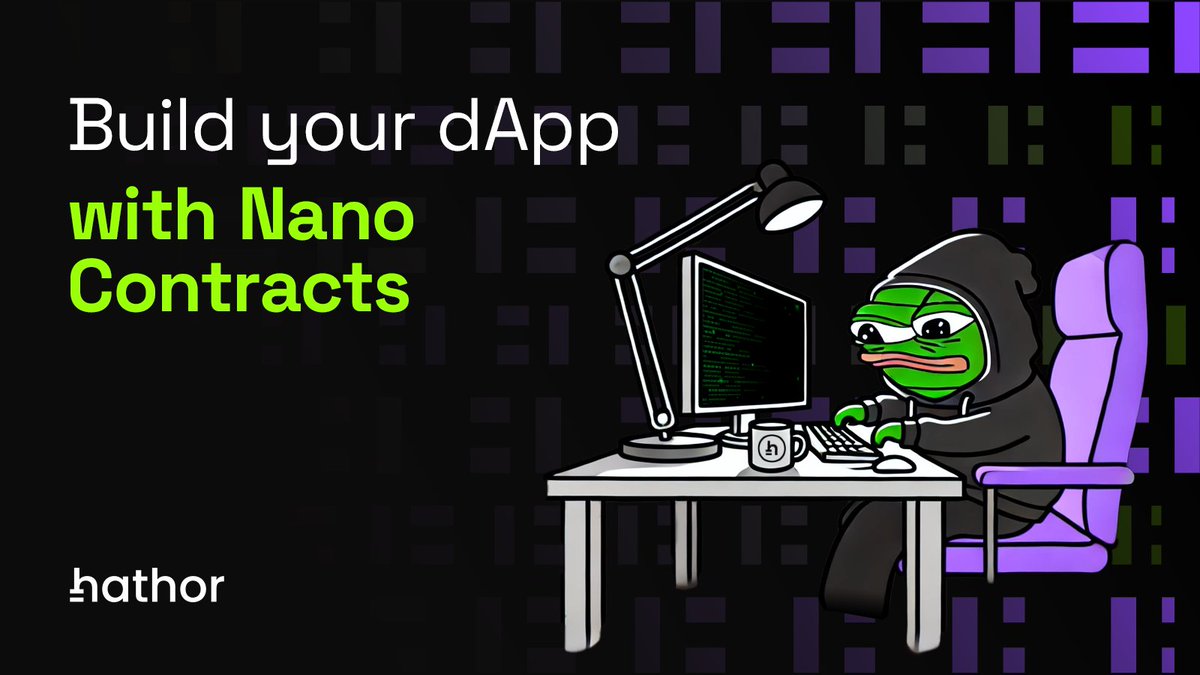 Build your dApp

with Nano Contracts

hathor